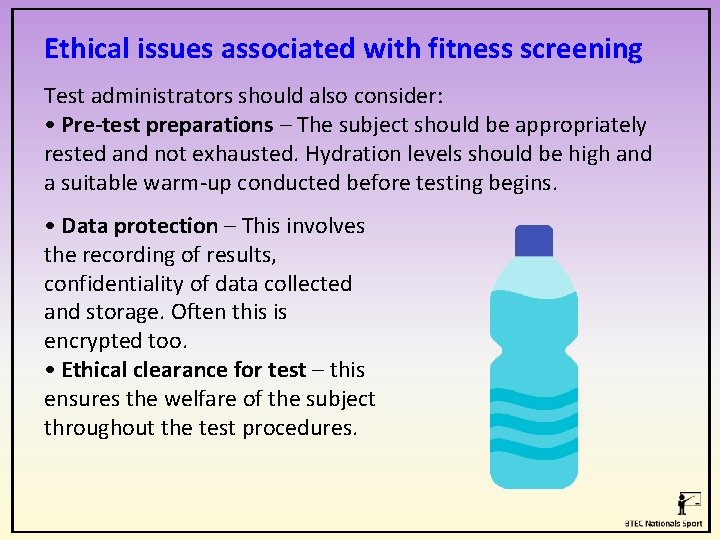 Ethical issues associated with fitness screening

Test administrators should also consider:
• Pre-test preparations – The subject should be appropriately rested and not exhausted. Hydration levels should be high and a suitable warm-up conducted before testing begins.

• Data protection – This involves the recording of results, confidentiality of data collected and storage. Often this is encrypted too.
• Ethical clearance for test – this ensures the welfare of the subject throughout the test procedures.

BTEC Nationals Sport